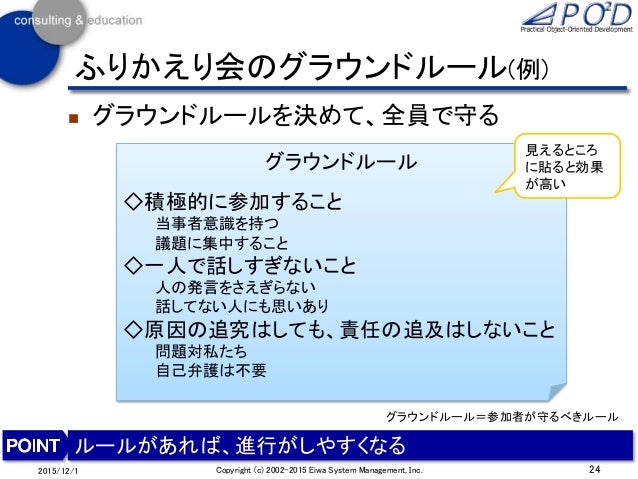 consulting & education

PO²D
Practical Object-Oriented Development

ふりかえり会のグラウンドルール(例)

■ グラウンドルールを決めて、全員で守る

グラウンドルール

◇積極的に参加すること
当事者意識を持つ
議題に集中すること
◇一人で話しすぎないこと
人の発言をさえぎらない
話してない人にも思いあり
◇原因の追究はしても、責任の追及はしないこと
問題対私たち
自己弁護は不要

見えるところに貼ると効果が高い

グラウンドルール＝参加者が守るべきルール

POINT ルールがあれば、進行がしやすくなる

2015/12/1

Copyright (c) 2002-2015 Eiwa System Management, Inc.

24